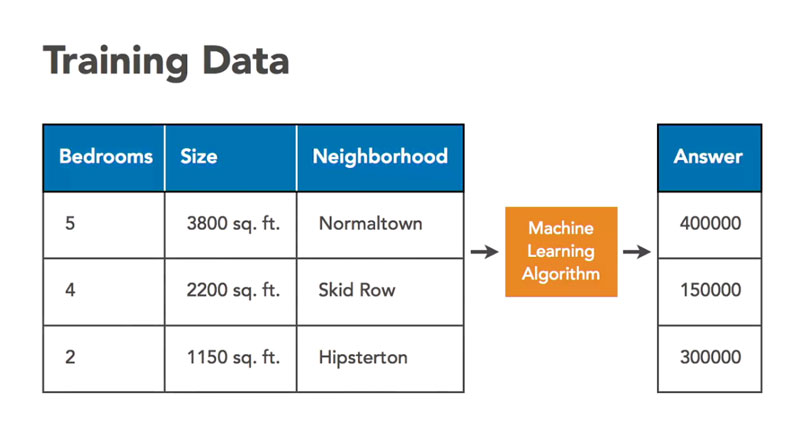 Training Data

| Bedrooms | Size | Neighborhood |
|---|---|---|
| 5 | 3800 sq. ft. | Normaltown |
| 4 | 2200 sq. ft. | Skid Row |
| 2 | 1150 sq. ft. | Hipsterton |

Machine Learning Algorithm

| Answer |
|---|
| 400000 |
| 150000 |
| 300000 |